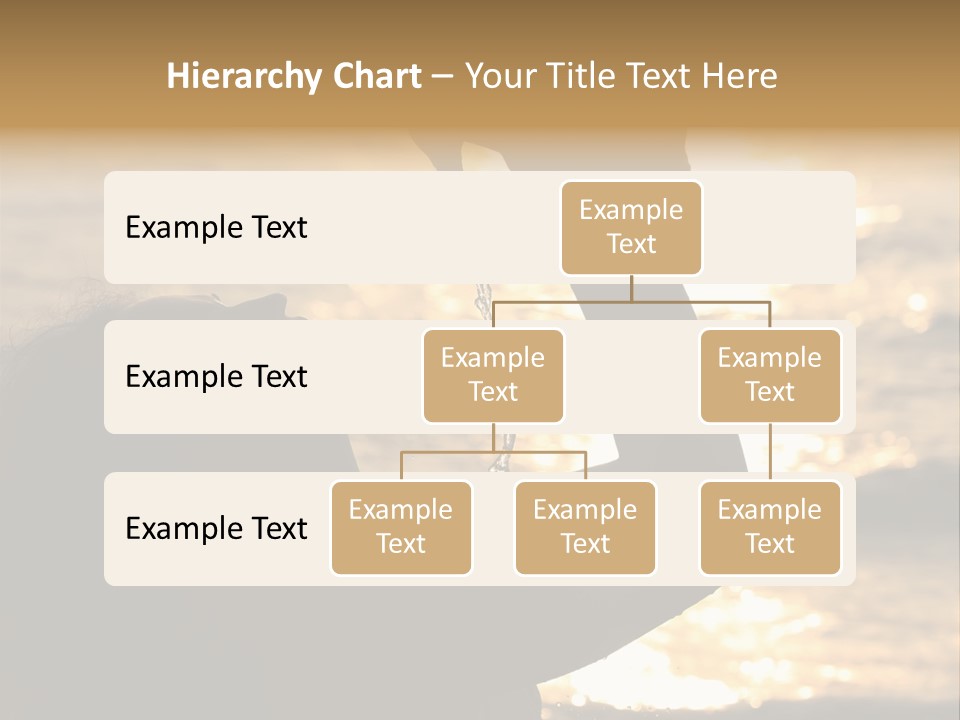 Hierarchy Chart – Your Title Text Here

Example Text

Example Text

Example Text

Example Text

Example Text

Example Text

Example Text

Example Text

Example Text